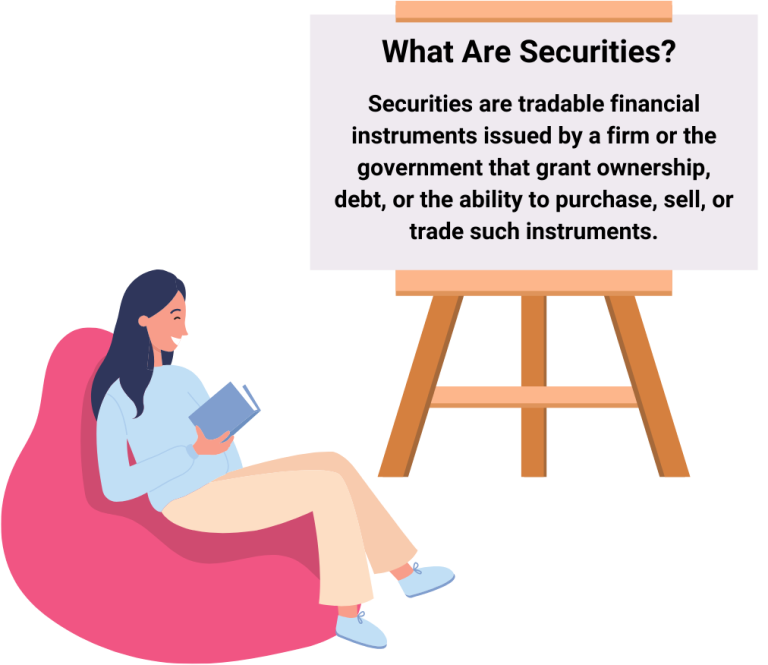 What Are Securities?

Securities are tradable financial instruments issued by a firm or the government that grant ownership, debt, or the ability to purchase, sell, or trade such instruments.